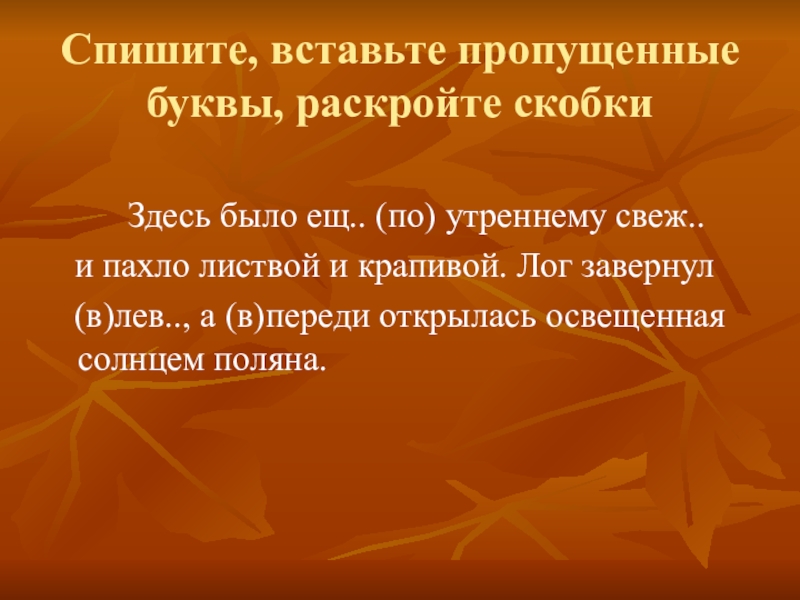 Спишите, вставьте пропущенные буквы, раскройте скобки

Здесь было ещ.. (по) утреннему свеж.. и пахло листвой и крапивой. Лог завернул (в)лев.., а (в)переди открылась освещенная солнцем поляна.